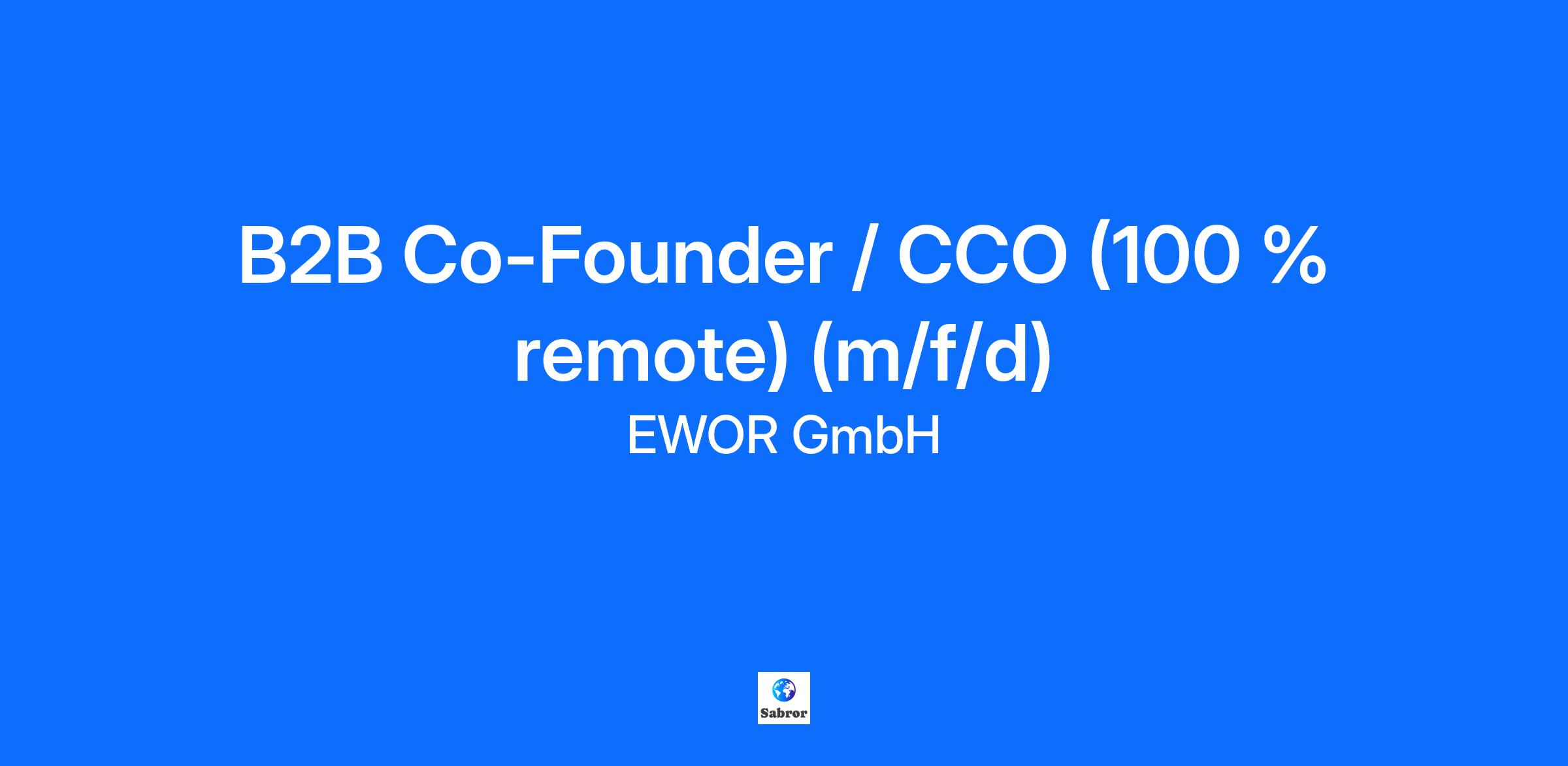 B2B Co-Founder / CCO (100 % remote) (m/f/d)
EWOR GmbH

Sabror